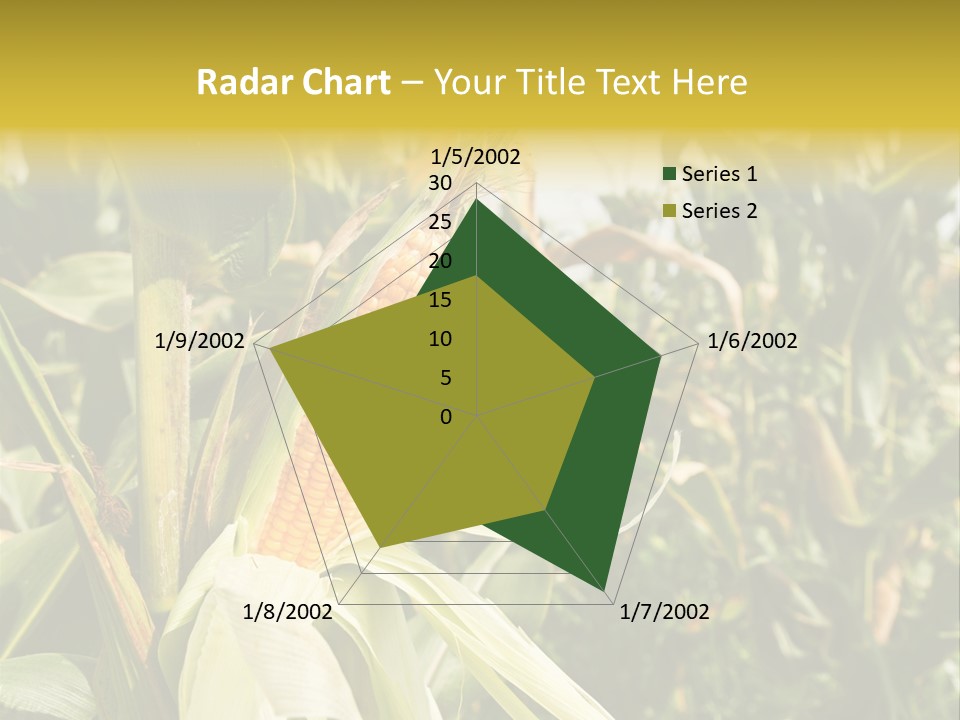 Radar Chart – Your Title Text Here

1/5/2002

30
25
20
15
10
5
0

1/6/2002

1/7/2002

1/8/2002

1/9/2002

Series 1
Series 2